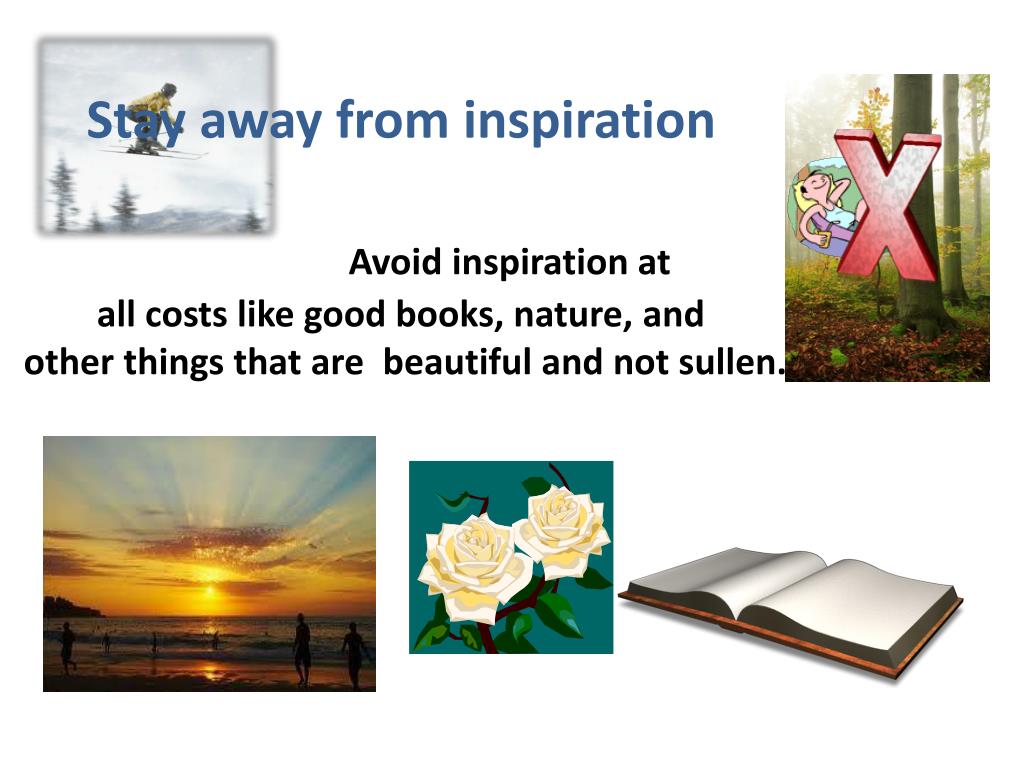 Stay away from inspiration

Avoid inspiration at all costs like good books, nature, and other things that are beautiful and not sullen.